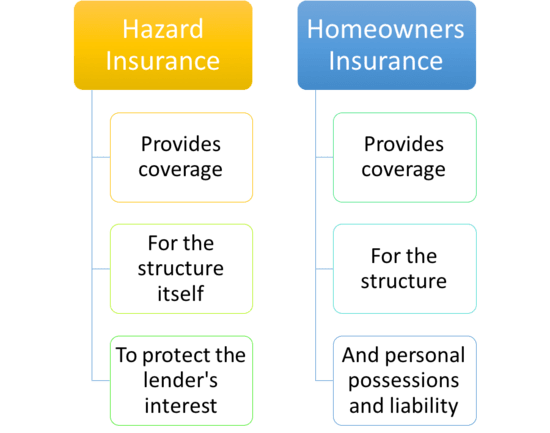 Hazard Insurance

Provides coverage

For the structure itself

To protect the lender's interest

Homeowners Insurance

Provides coverage

For the structure

And personal possessions and liability